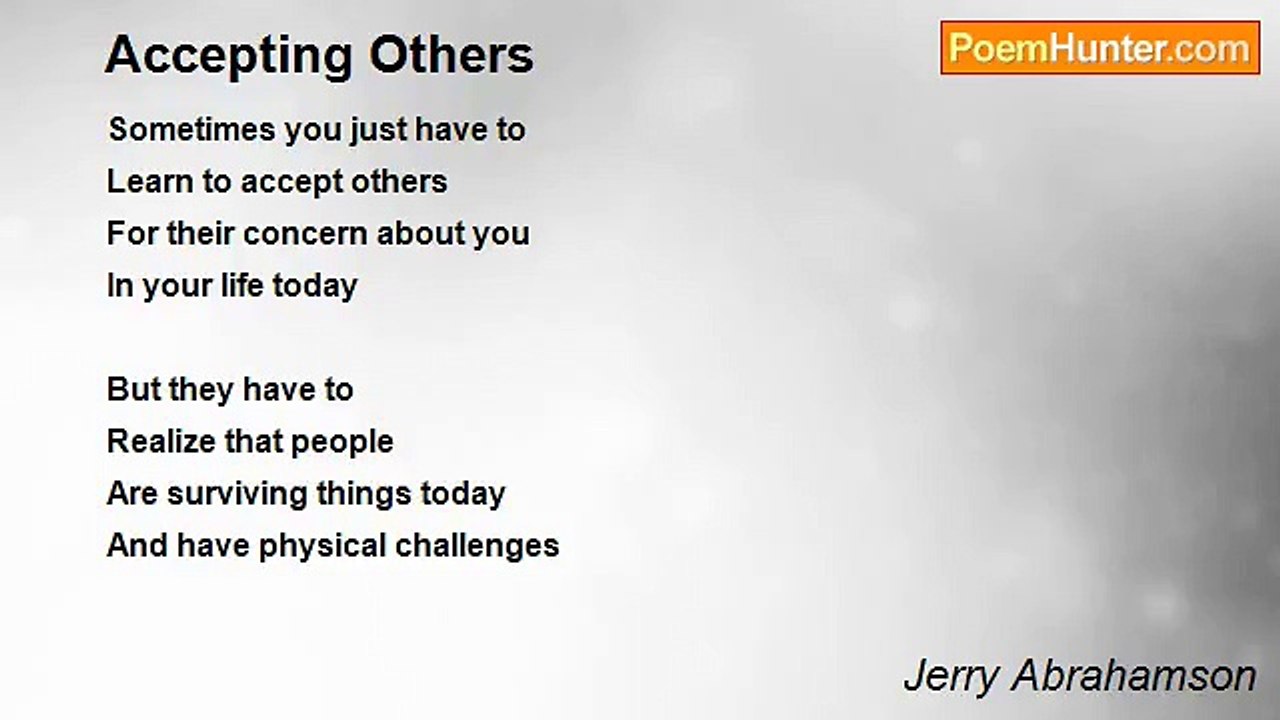 Accepting Others

PoemHunter.com

Sometimes you just have to
Learn to accept others
For their concern about you
In your life today

But they have to
Realize that people
Are surviving things today
And have physical challenges

Jerry Abrahamson